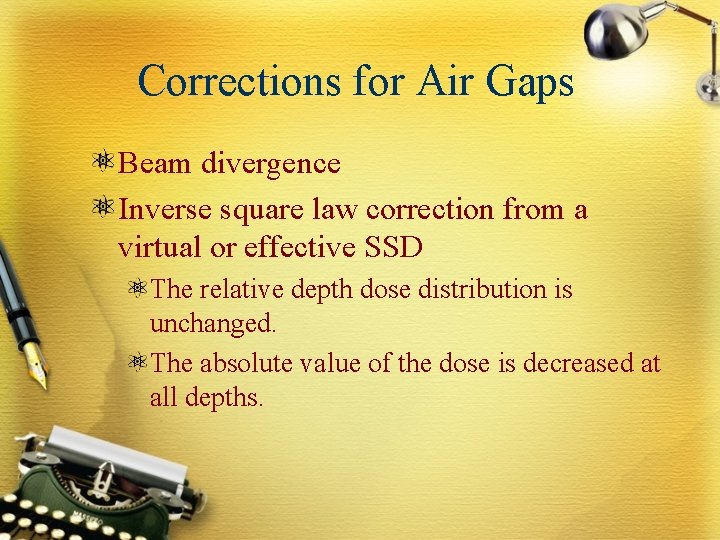 Corrections for Air Gaps

Beam divergence

Inverse square law correction from a virtual or effective SSD

The relative depth dose distribution is unchanged.

The absolute value of the dose is decreased at all depths.